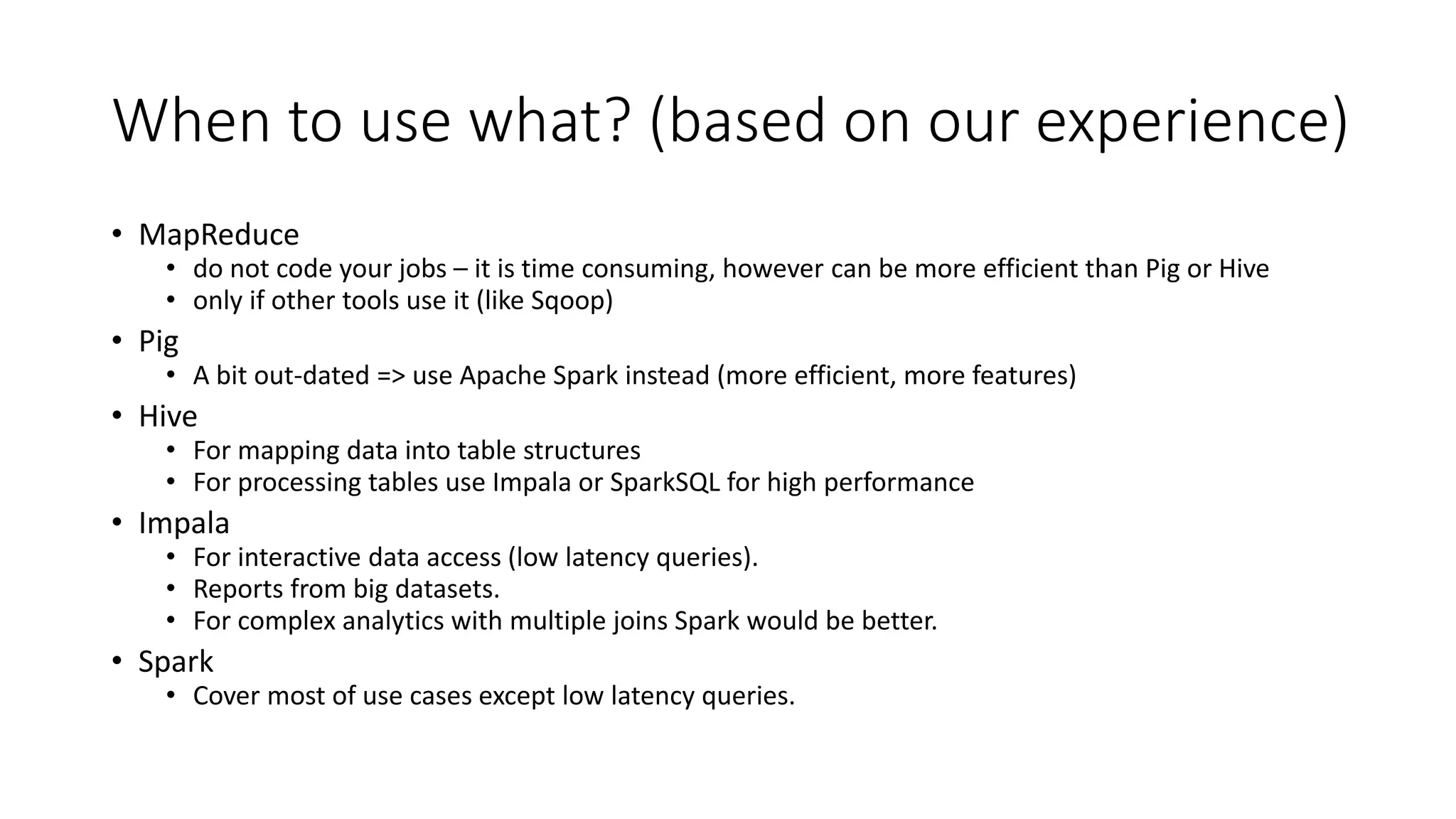 When to use what? (based on our experience)

• MapReduce
  • do not code your jobs – it is time consuming, however can be more efficient than Pig or Hive
  • only if other tools use it (like Sqoop)
• Pig
  • A bit out-dated => use Apache Spark instead (more efficient, more features)
• Hive
  • For mapping data into table structures
  • For processing tables use Impala or SparkSQL for high performance
• Impala
  • For interactive data access (low latency queries).
  • Reports from big datasets.
  • For complex analytics with multiple joins Spark would be better.
• Spark
  • Cover most of use cases except low latency queries.